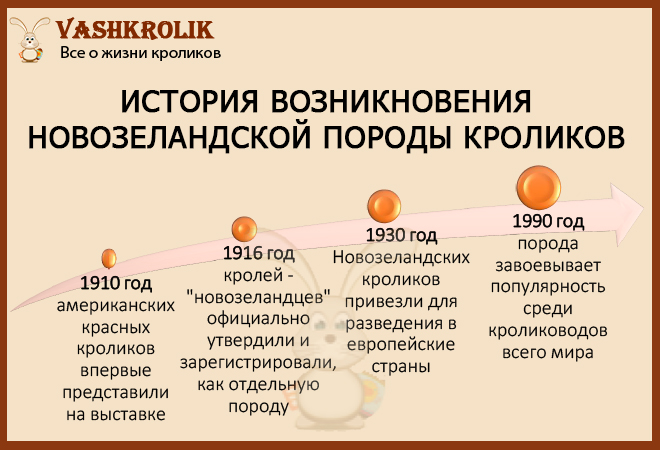 VASHKROLIK
Все о жизни кроликов

ИСТОРИЯ ВОЗНИКНОВЕНИЯ НОВОЗЕЛАНДСКОЙ ПОРОДЫ КРОЛИКОВ

1910 год
американских красных кроликов впервые представили на выставке

1916 год
кролей - "новозеландцев" официально утвердили и зарегистрировали, как отдельную породу

1930 год
Новозеландских кроликов привезли для разведения в европейские страны

1990 год
порода завоевывает популярность среди кролиководов всего мира